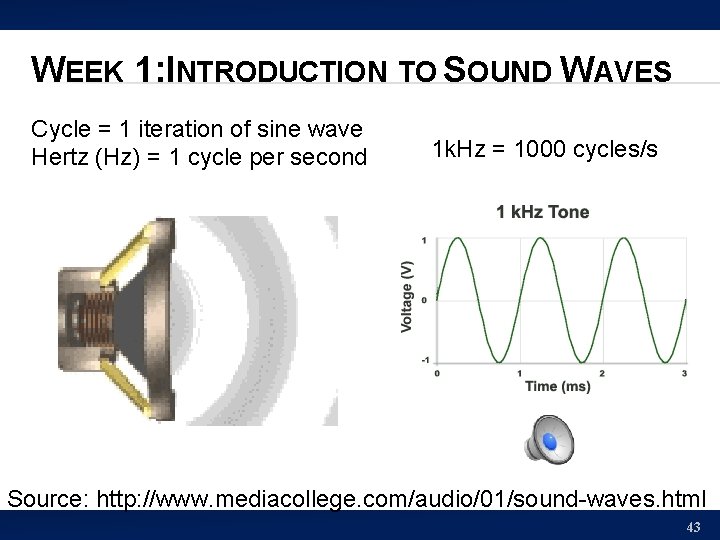 WEEK 1:INTRODUCTION TO SOUND WAVES

Cycle = 1 iteration of sine wave
Hertz (Hz) = 1 cycle per second

1kHz = 1000 cycles/s

1 kHz Tone

Voltage (V)

1

0

-1

0 1 2 3

Time (ms)

Source: http://www.mediacollege.com/audio/01/sound-waves.html

43